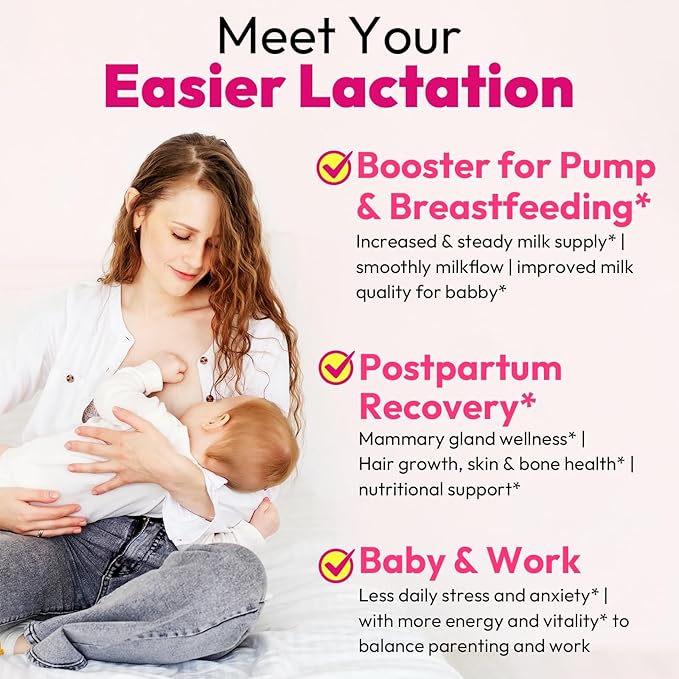 Meet Your
Easier Lactation

Booster for Pump & Breastfeeding*
Increased & steady milk supply* | smoothly milkflow | improved milk quality for babby*

Postpartum Recovery*
Mammary gland wellness* | Hair growth, skin & bone health* | nutritional support*

Baby & Work
Less daily stress and anxiety* | with more energy and vitality* to balance parenting and work